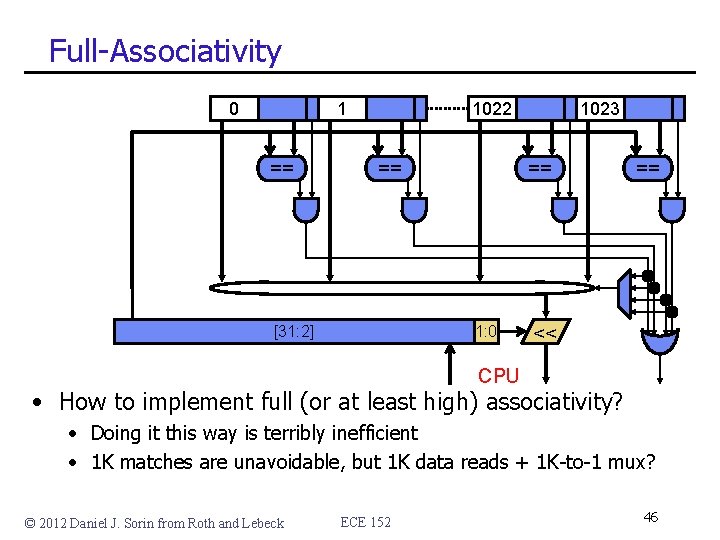 Full-Associativity

0

1

1022

1023

==

==

==

==

[31:2]

1:0

<<

CPU

• How to implement full (or at least high) associativity?
  • Doing it this way is terribly inefficient
  • 1K matches are unavoidable, but 1K data reads + 1K-to-1 mux?

© 2012 Daniel J. Sorin from Roth and Lebeck

ECE 152

46